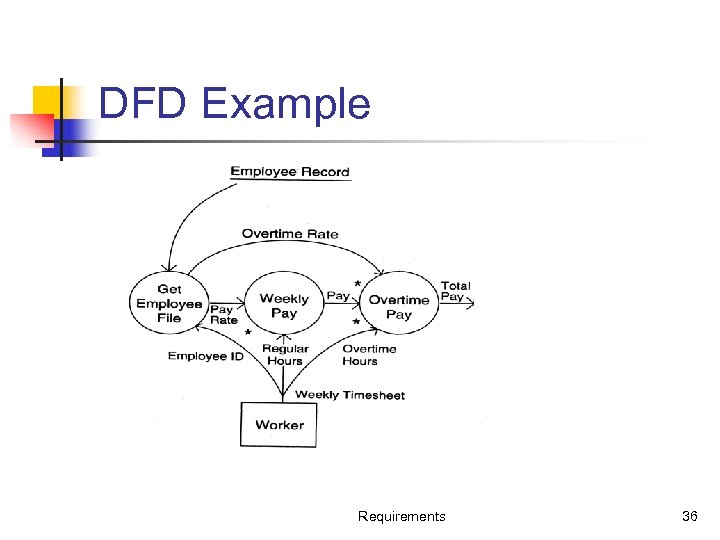 DFD Example

Employee Record

Overtime Rate

Get Employee File

Pay Rate

Weekly Pay

Pay

*

Overtime Pay

Total Pay

*

*

Employee ID

Regular Hours

Overtime Hours

Weekly Timesheet

Worker

Requirements

36